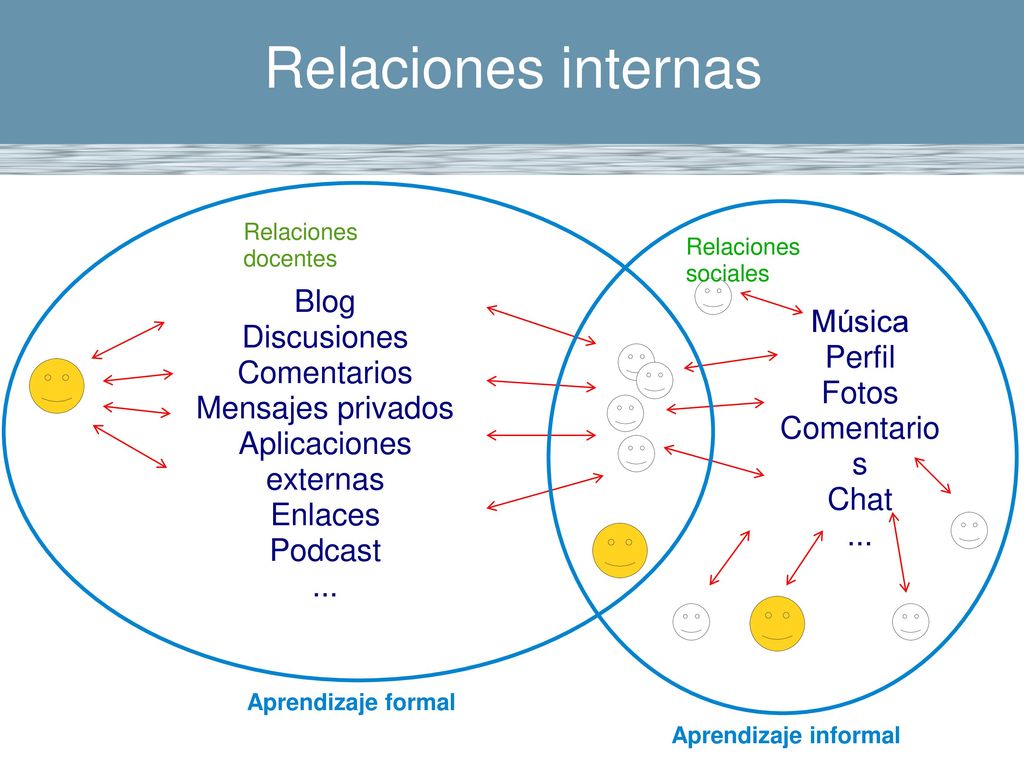 Relaciones internas

Relaciones docentes

Blog
Discusiones
Comentarios
Mensajes privados
Aplicaciones externas
Enlaces
Podcast
...

Relaciones sociales

Música
Perfil
Fotos
Comentarios
Chat
...

Aprendizaje formal

Aprendizaje informal